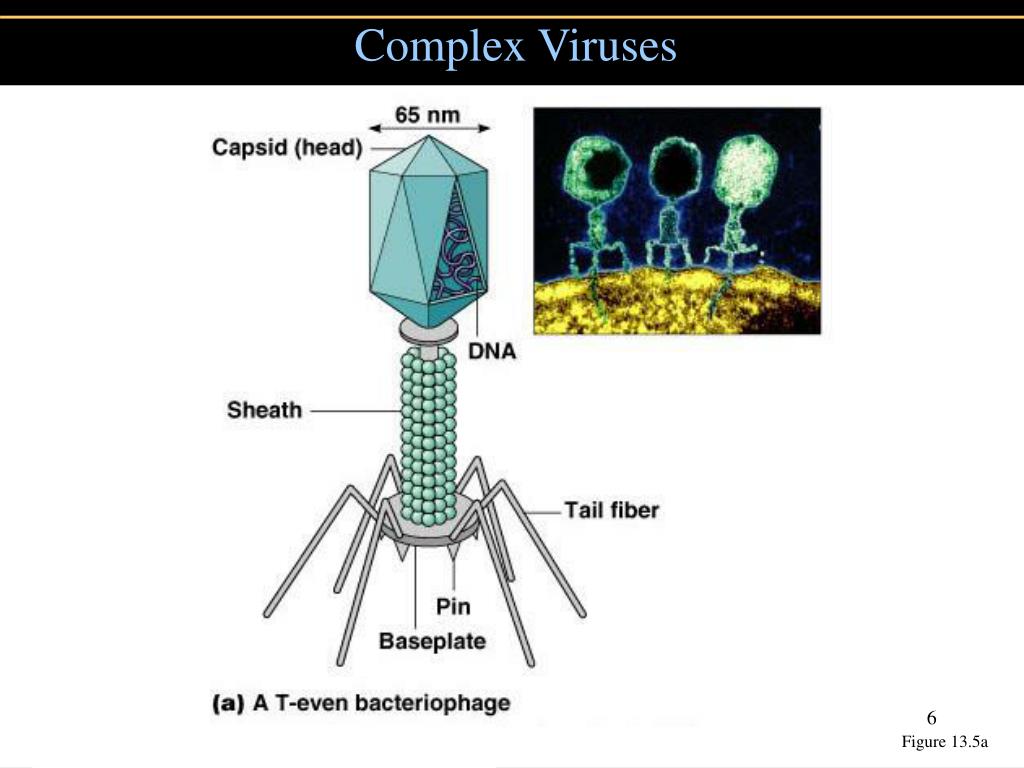 Complex Viruses

65 nm
Capsid (head)
DNA
Sheath
Tail fiber
Pin
Baseplate

(a) A T-even bacteriophage

6
Figure 13.5a